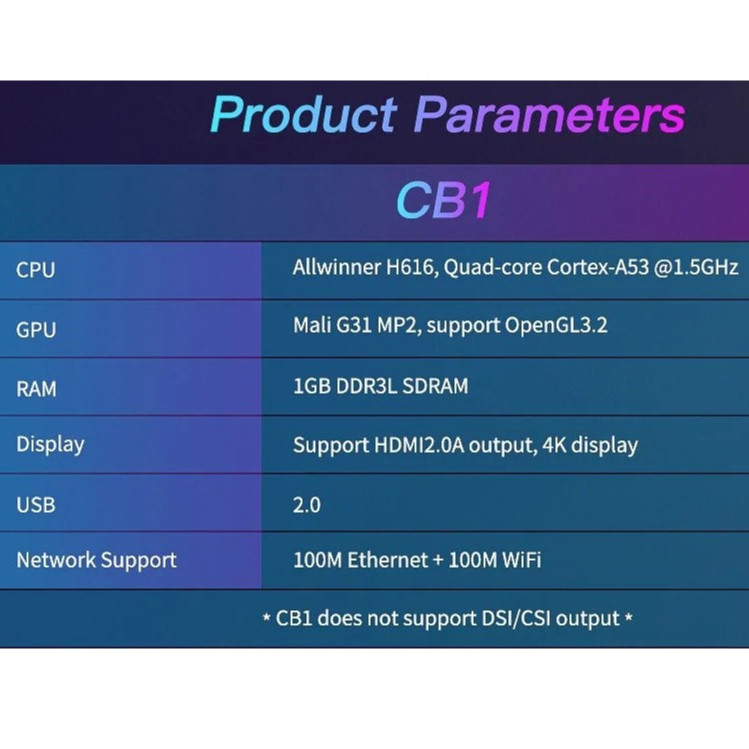 Product Parameters

CB1

| CPU | Allwinner H616, Quad-core Cortex-A53 @1.5GHz |
|---|---|
| GPU | Mali G31 MP2, support OpenGL3.2 |
| RAM | 1GB DDR3L SDRAM |
| Display | Support HDMI2.0A output, 4K display |
| USB | 2.0 |
| Network Support | 100M Ethernet + 100M WiFi |

* CB1 does not support DSI/CSI output *